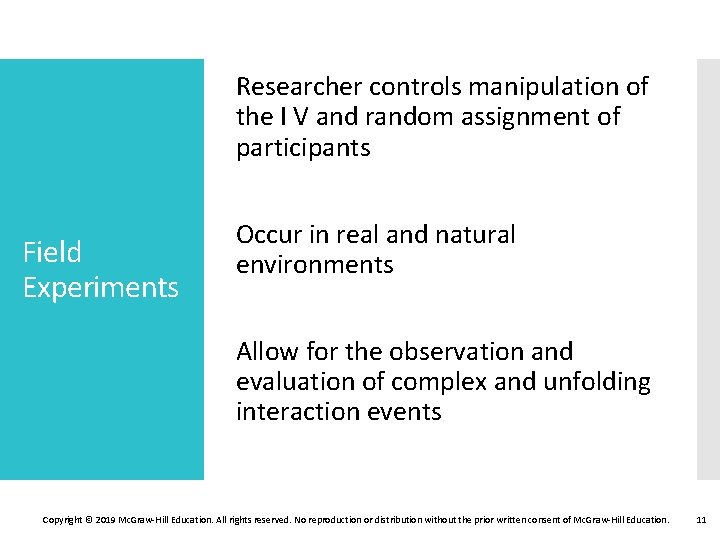 Field Experiments

Researcher controls manipulation of the I V and random assignment of participants

Occur in real and natural environments

Allow for the observation and evaluation of complex and unfolding interaction events

Copyright © 2019 McGraw-Hill Education. All rights reserved. No reproduction or distribution without the prior written consent of McGraw-Hill Education. 11